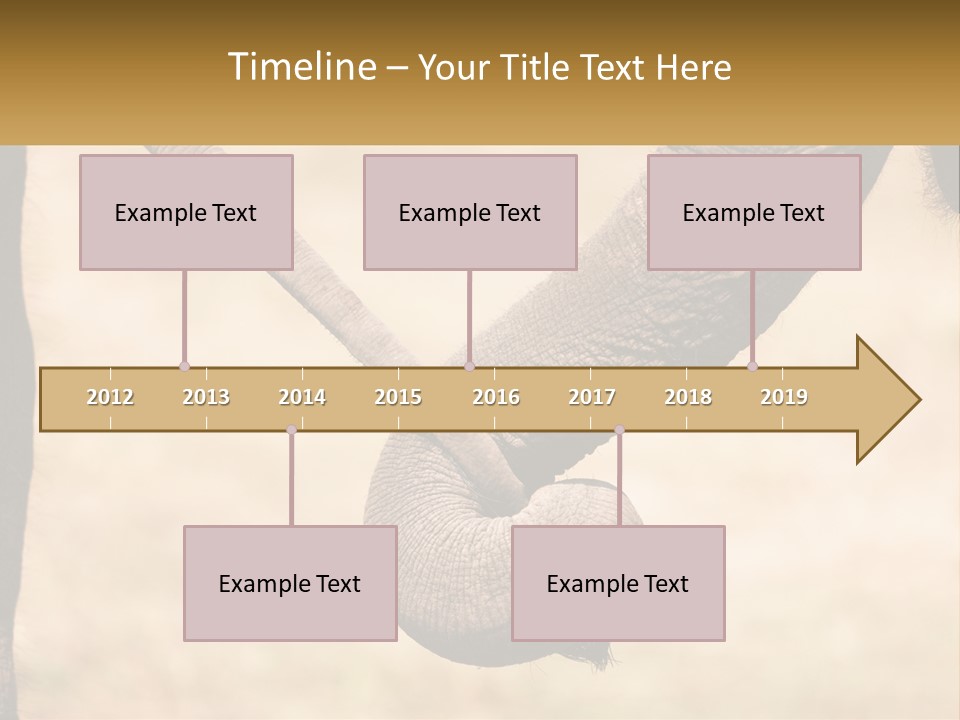 Timeline – Your Title Text Here

Example Text

Example Text

Example Text

2012 2013 2014 2015 2016 2017 2018 2019

Example Text

Example Text